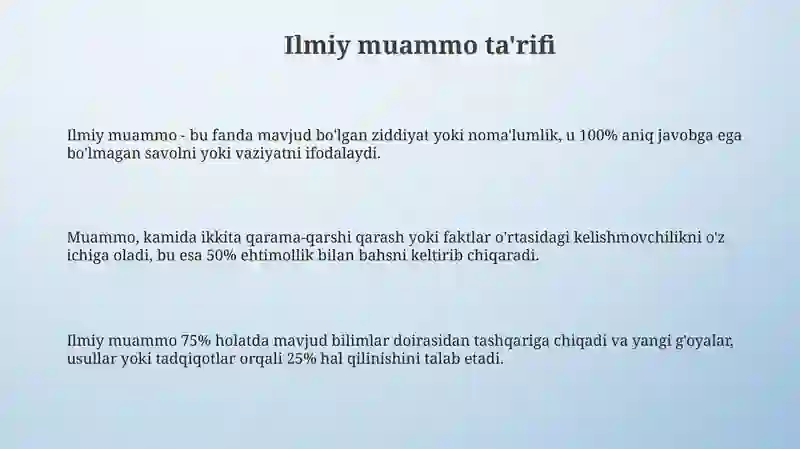 Ilmiy muammo ta'rifi

Ilmiy muammo - bu fanda mavjud bo'lgan ziddiyat yoki noma'lumlik, u 100% aniq javobga ega bo'lmagan savolni yoki vaziyatni ifodalaydi.

Muammo, kamida ikkita qarama-qarshi qarash yoki faktlar o'rtasidagi kelishmovchilikni o'z ichiga oladi, bu esa 50% ehtimollik bilan bahsni keltirib chiqaradi.

Ilmiy muammo 75% holatda mavjud bilimlar doirasidan tashqariga chiqadi va yangi g'oyalar, usullar yoki tadqiqotlar orqali 25% hal qilinishini talab etadi.